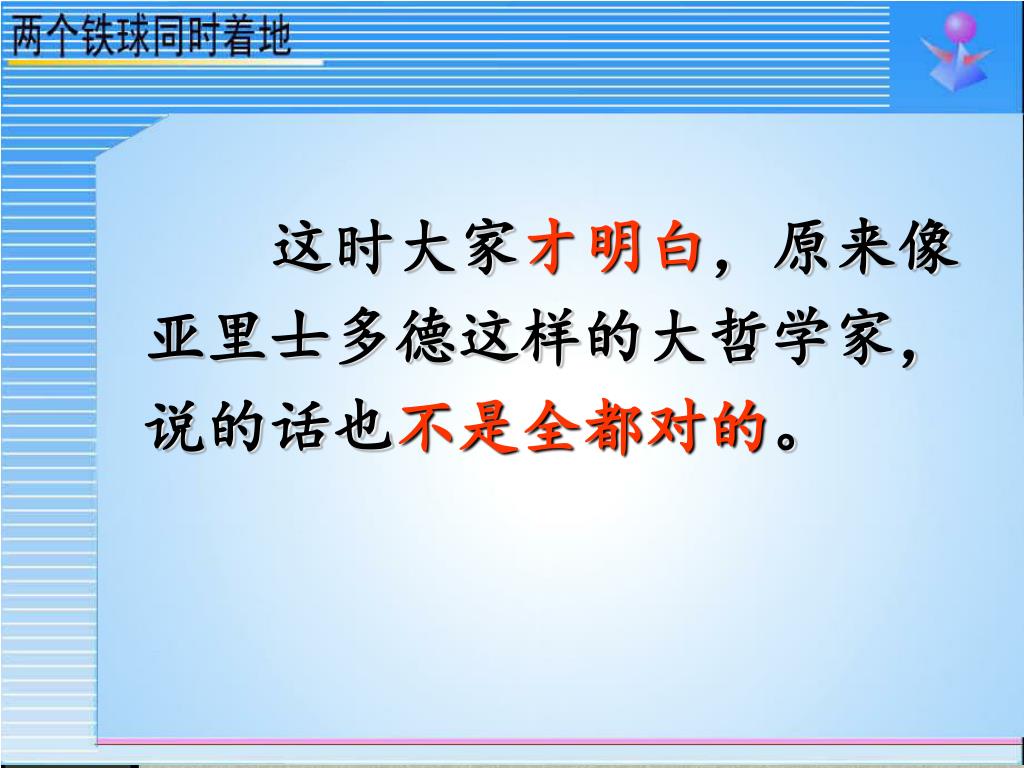 两个铁球同时着地

这时大家才明白，原来像亚里士多德这样的大哲学家，说的话也不是全都对的。